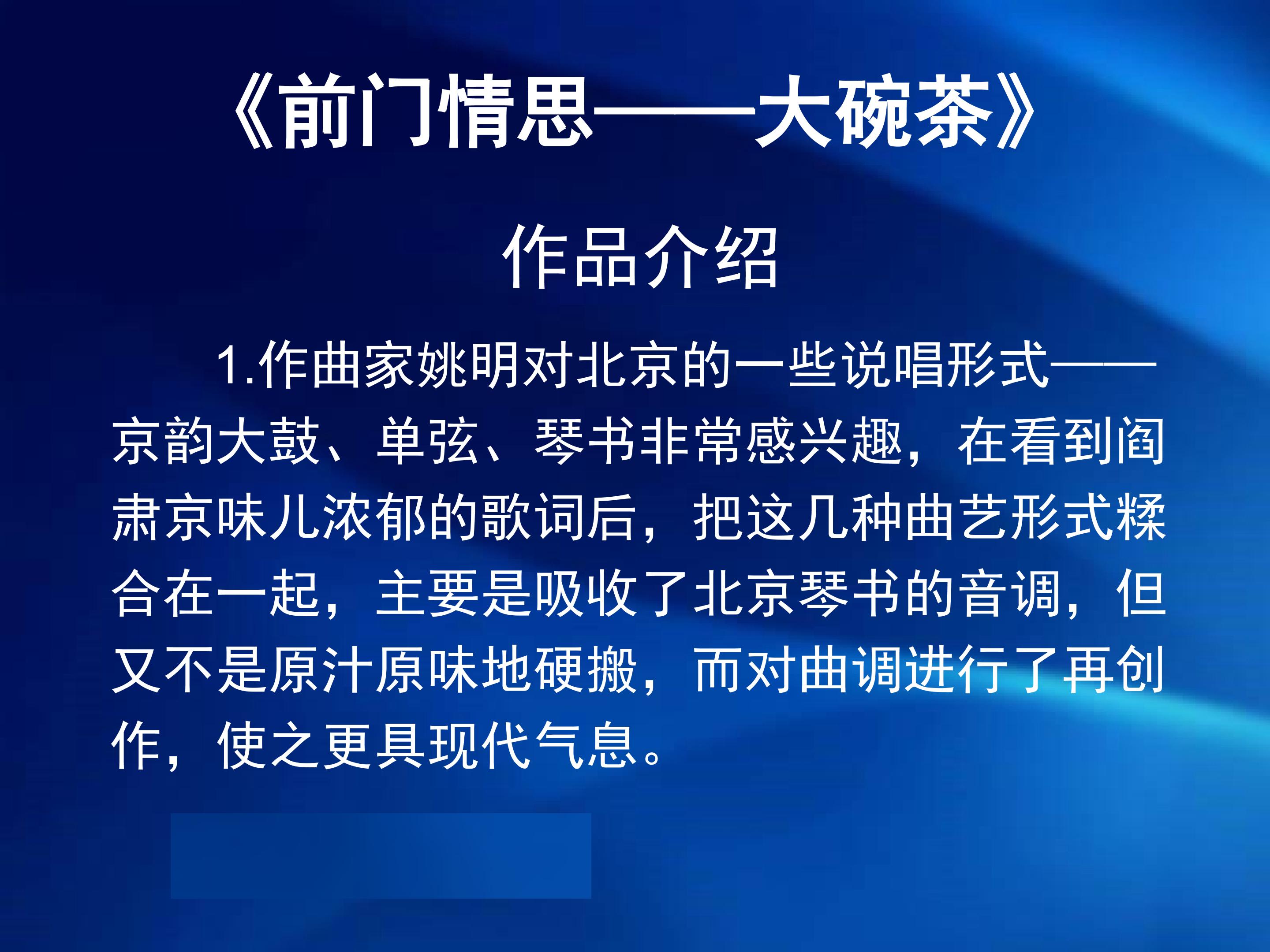 《前门情思——大碗茶》

作品介绍

1.作曲家姚明对北京的一些说唱形式——京韵大鼓、单弦、琴书非常感兴趣，在看到阎肃京味儿浓郁的歌词后，把这几种曲艺形式糅合在一起，主要是吸收了北京琴书的音调，但又不是原汁原味地硬搬，而对曲调进行了再创作，使之更具现代气息。